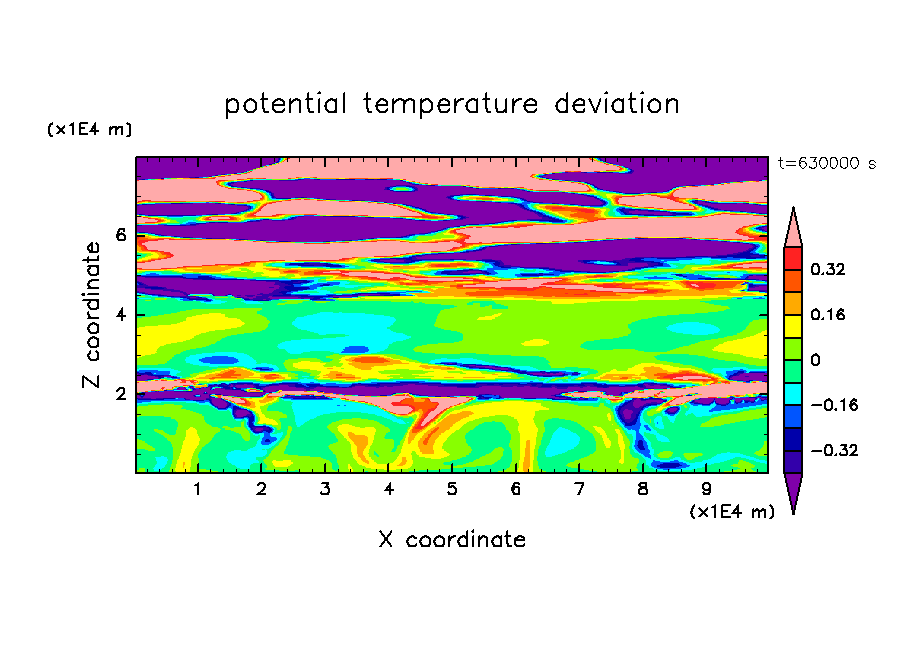 potential temperature deviation

(x1E4 m)

t=630000 s

Z coordinate

6
4
2

0.32
0.16
0
−0.16
−0.32

1 2 3 4 5 6 7 8 9

(x1E4 m)

X coordinate